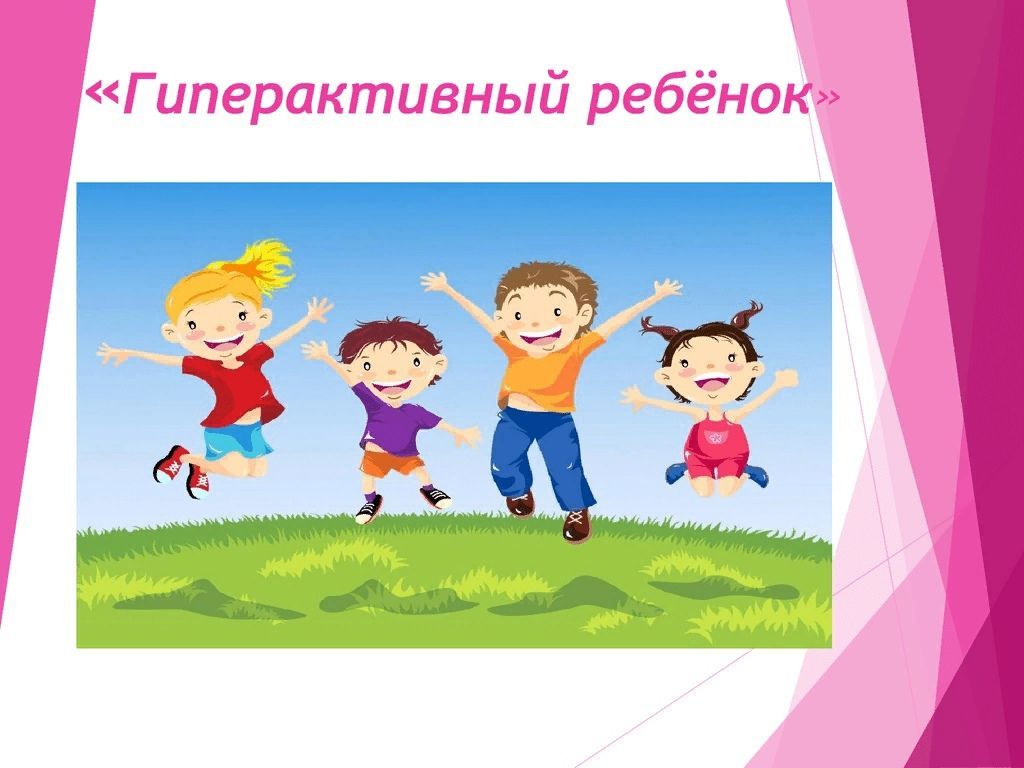 «Гиперактивный ребёнок»